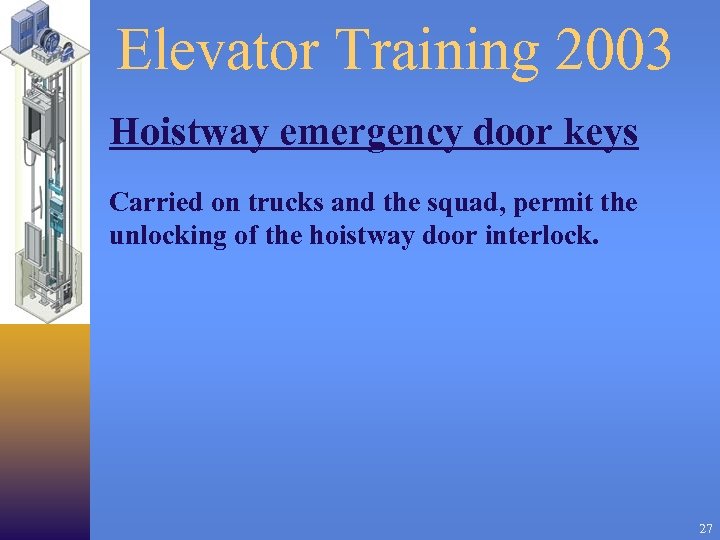 Elevator Training 2003

Hoistway emergency door keys

Carried on trucks and the squad, permit the unlocking of the hoistway door interlock.

27